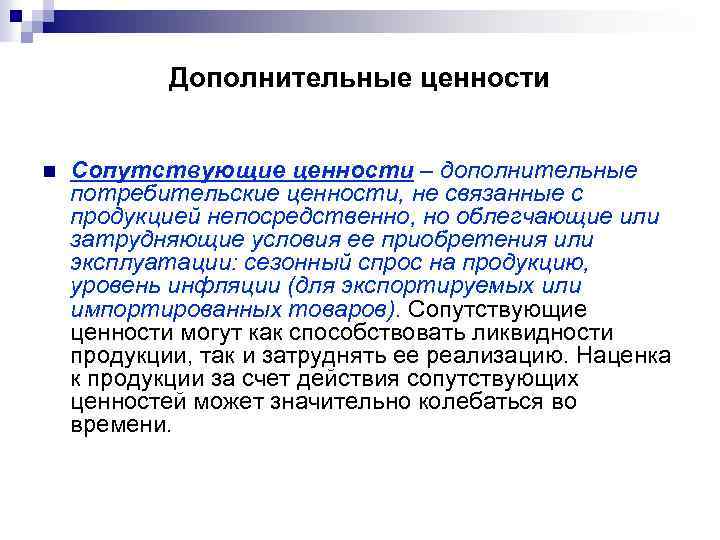 Дополнительные ценности

Сопутствующие ценности – дополнительные потребительские ценности, не связанные с продукцией непосредственно, но облегчающие или затрудняющие условия ее приобретения или эксплуатации: сезонный спрос на продукцию, уровень инфляции (для экспортируемых или импортированных товаров). Сопутствующие ценности могут как способствовать ликвидности продукции, так и затруднять ее реализацию. Наценка к продукции за счет действия сопутствующих ценностей может значительно колебаться во времени.